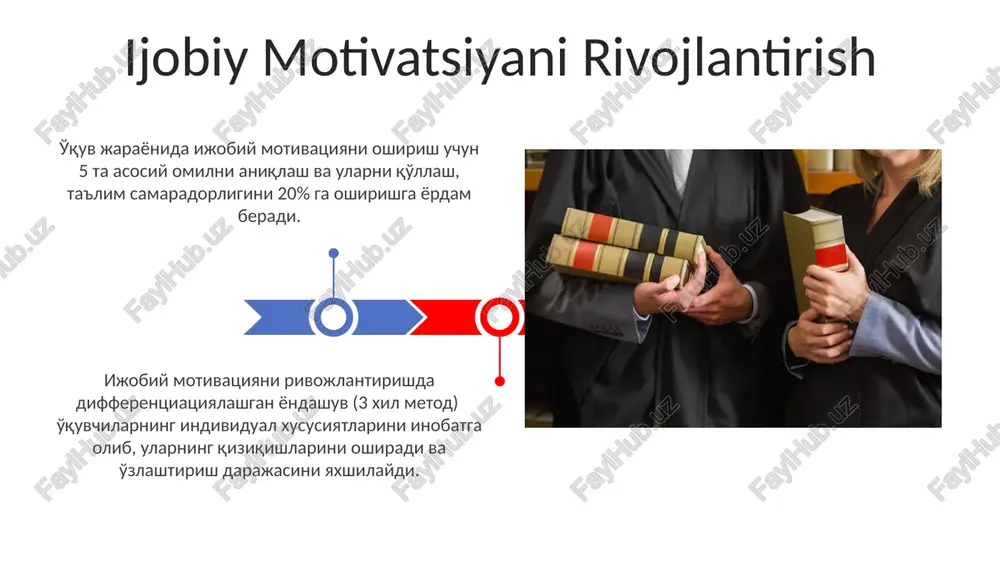 Ijobiy Motivatsiyani Rivojlantirish

Ўқув жараёнида ижобий мотивацияни ошириш учун 5 та асосий омилни аниқлаш ва уларни қўллаш, таълим самарадорлигини 20% га оширишга ёрдам беради.

Ижобий мотивацияни ривожлантиришда дифференциациялашган ёндашув (3 хил метод) ўқувчиларнинг индивидуал хусусиятларини инобатга олиб, уларнинг қизиқишларини оширади ва ўзлаштириш даражасини яхшилайди.

FaylHub.uz